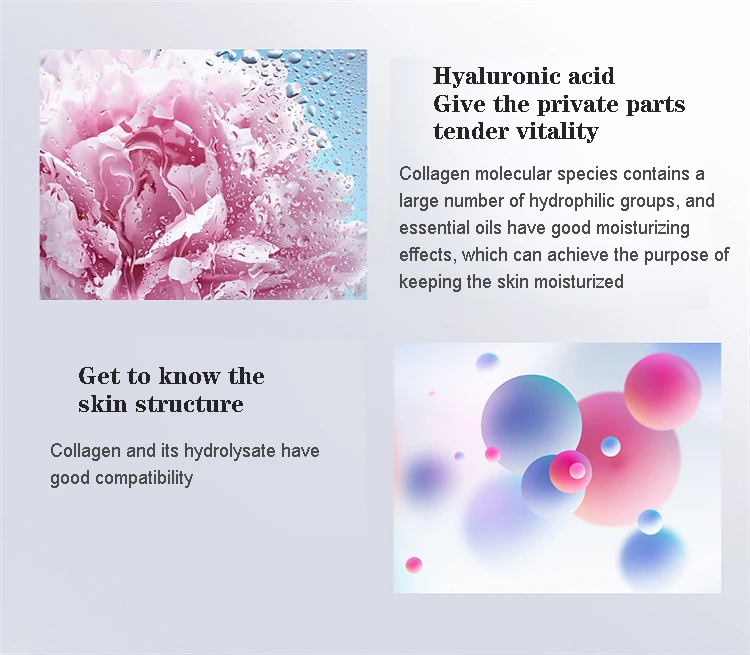 Hyaluronic acid
Give the private parts
tender vitality

Collagen molecular species contains a large number of hydrophilic groups, and essential oils have good moisturizing effects, which can achieve the purpose of keeping the skin moisturized

Get to know the
skin structure

Collagen and its hydrolysate have good compatibility